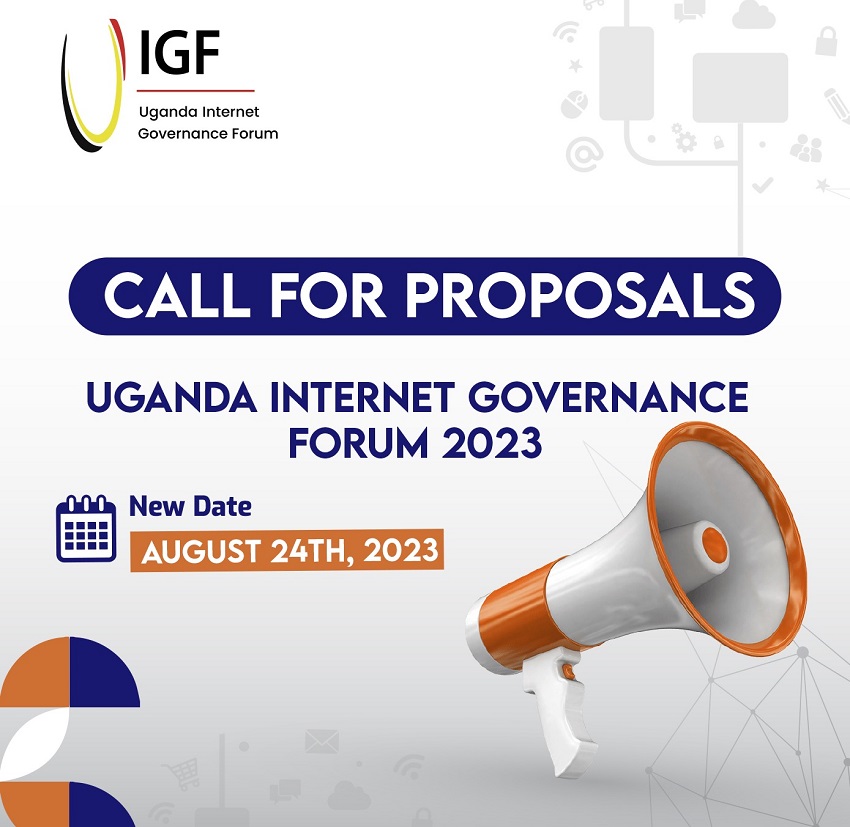 IGF
Uganda Internet Governance Forum

CALL FOR PROPOSALS

UGANDA INTERNET GOVERNANCE FORUM 2023

New Date
AUGUST 24TH, 2023